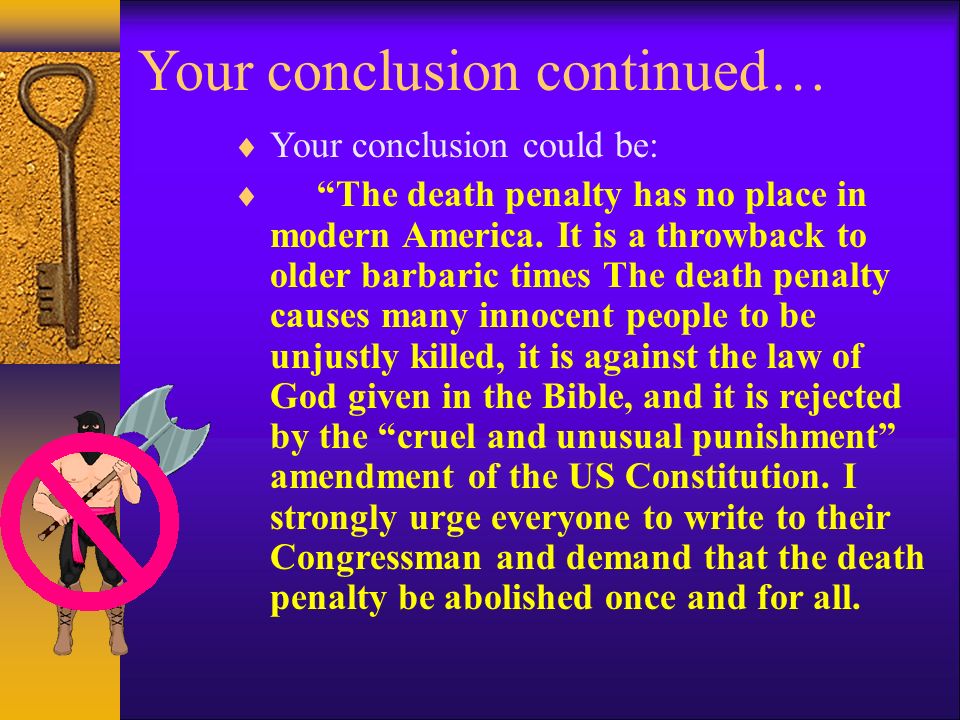 Your conclusion continued…

♦ Your conclusion could be:

♦ “The death penalty has no place in modern America. It is a throwback to older barbaric times The death penalty causes many innocent people to be unjustly killed, it is against the law of God given in the Bible, and it is rejected by the “cruel and unusual punishment” amendment of the US Constitution. I strongly urge everyone to write to their Congressman and demand that the death penalty be abolished once and for all.